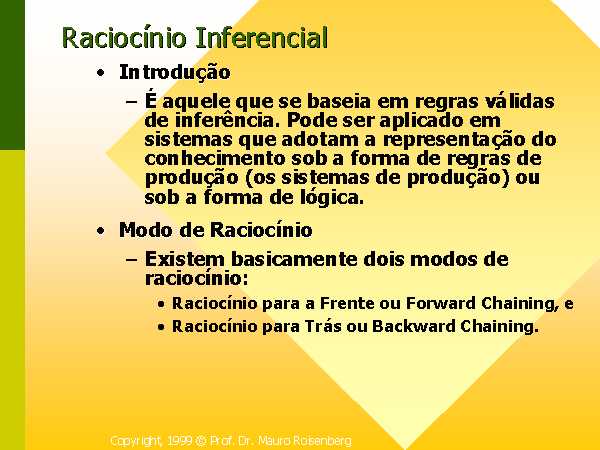 Raciocínio Inferencial

• Introdução

– É aquele que se baseia em regras válidas de inferência. Pode ser aplicado em sistemas que adotam a representação do conhecimento sob a forma de regras de produção (os sistemas de produção) ou sob a forma de lógica.

• Modo de Raciocínio

– Existem basicamente dois modos de raciocínio:

• Raciocínio para a Frente ou Forward Chaining, e

• Raciocínio para Trás ou Backward Chaining.

Copyright, 1999 © Prof. Dr. Mauro Roisenberg